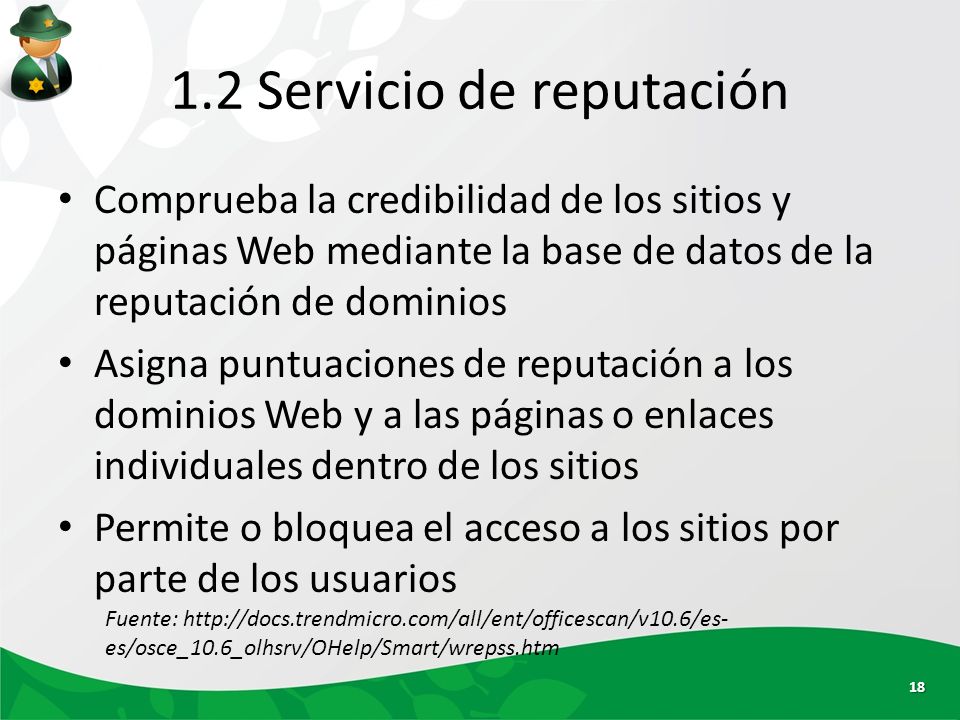 1.2 Servicio de reputación

• Comprueba la credibilidad de los sitios y páginas Web mediante la base de datos de la reputación de dominios

• Asigna puntuaciones de reputación a los dominios Web y a las páginas o enlaces individuales dentro de los sitios

• Permite o bloquea el acceso a los sitios por parte de los usuarios

Fuente: http://docs.trendmicro.com/all/ent/officescan/v10.6/es-es/osce_10.6_olhsrv/OHelp/Smart/wrepss.htm

18